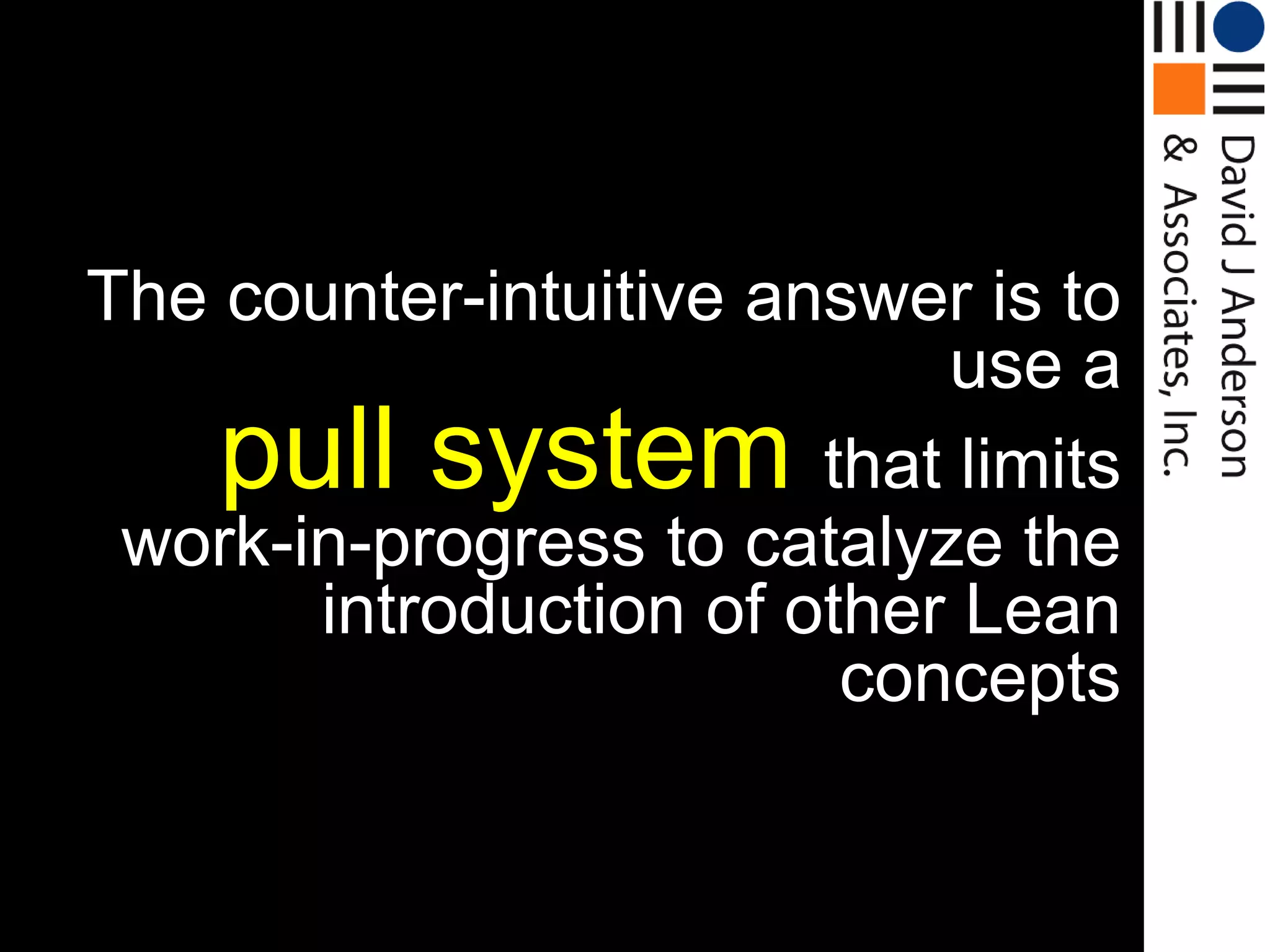 The counter-intuitive answer is to use a pull system that limits work-in-progress to catalyze the introduction of other Lean concepts

David J Anderson & Associates, Inc.